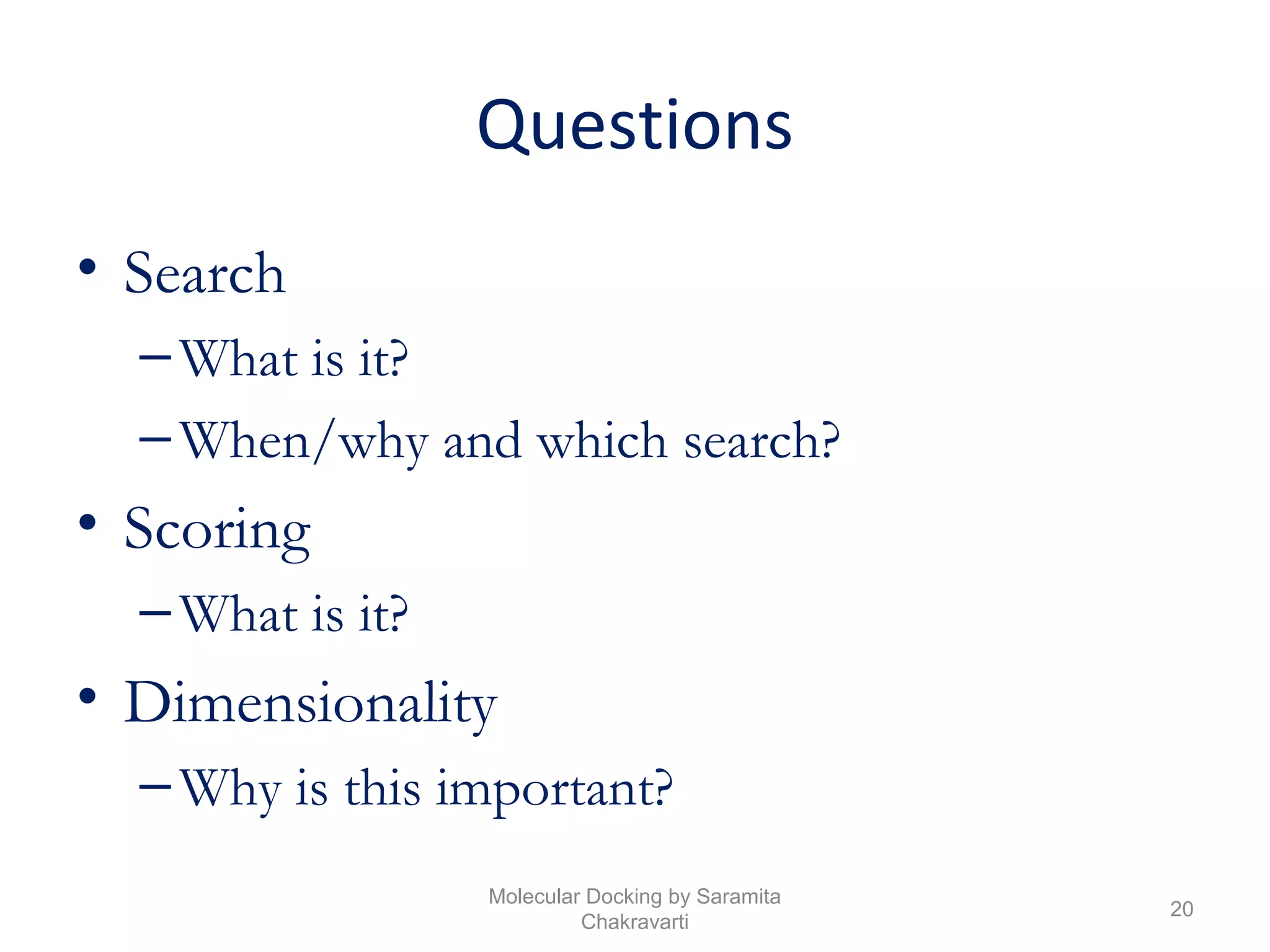 Questions

• Search
– What is it?
– When/why and which search?
• Scoring
– What is it?
• Dimensionality
– Why is this important?

Molecular Docking by Saramita Chakravarti

20